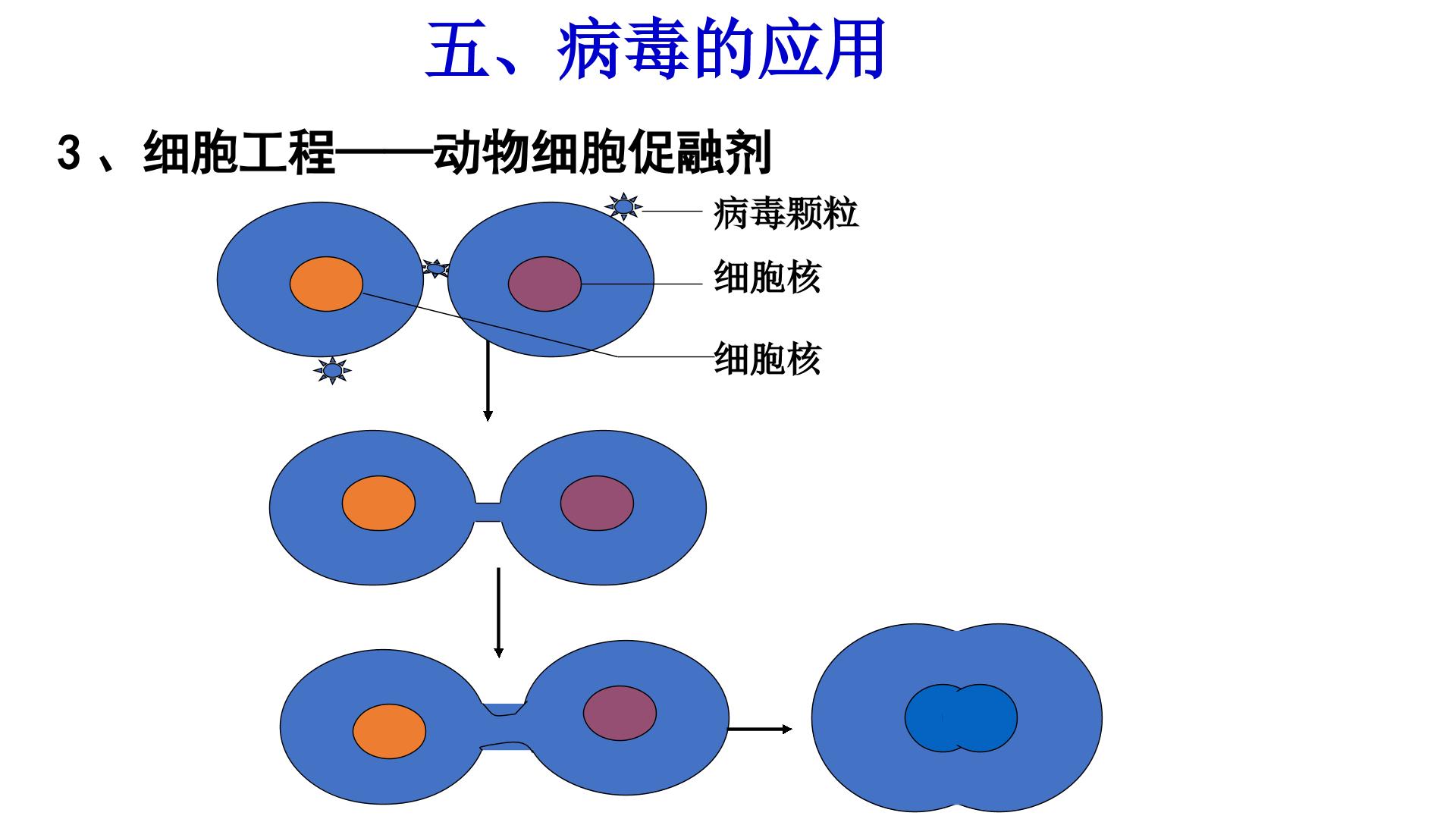 五、病毒的应用

3、细胞工程——动物细胞促融剂

病毒颗粒

细胞核

细胞核